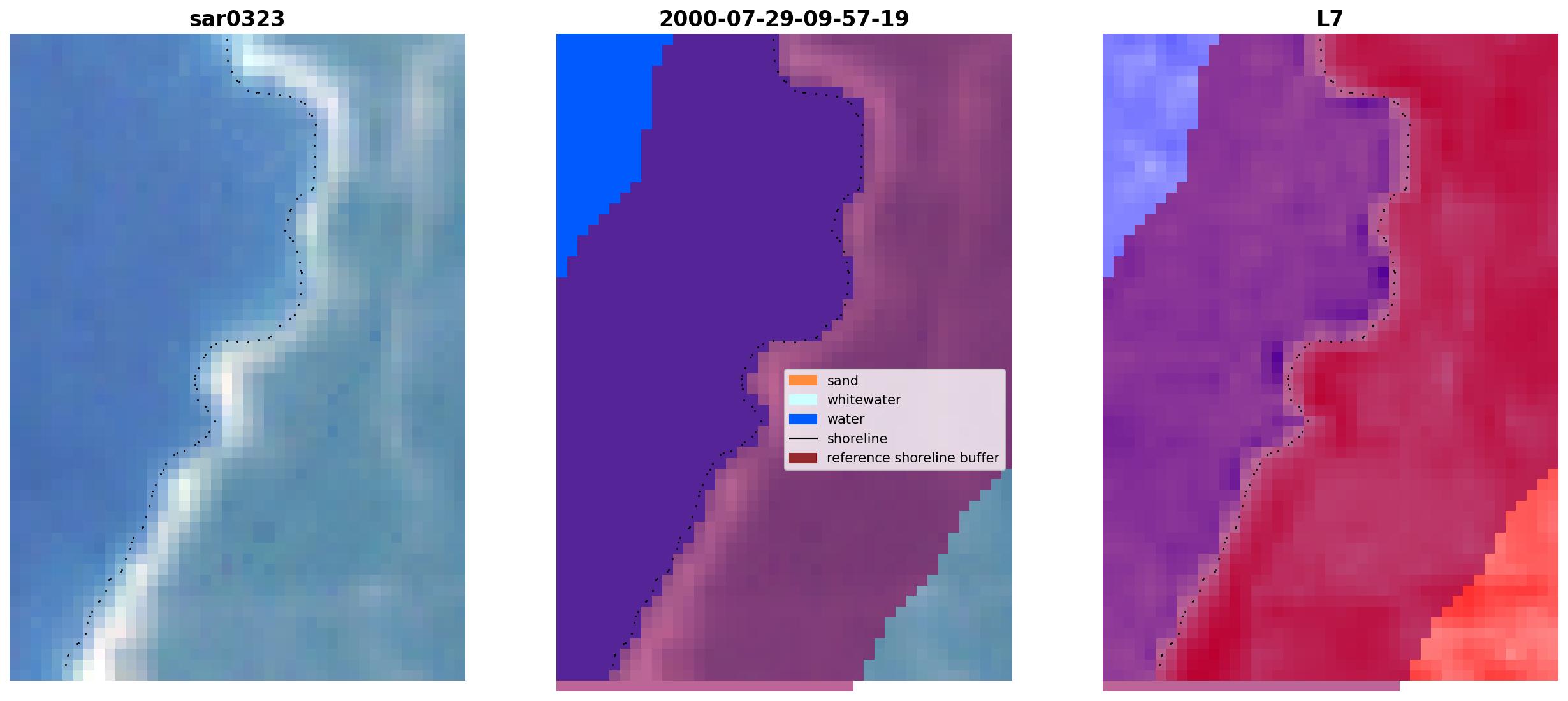 sar0323

2000-07-29-09-57-19

sand
whitewater
water
shoreline
reference shoreline buffer

L7